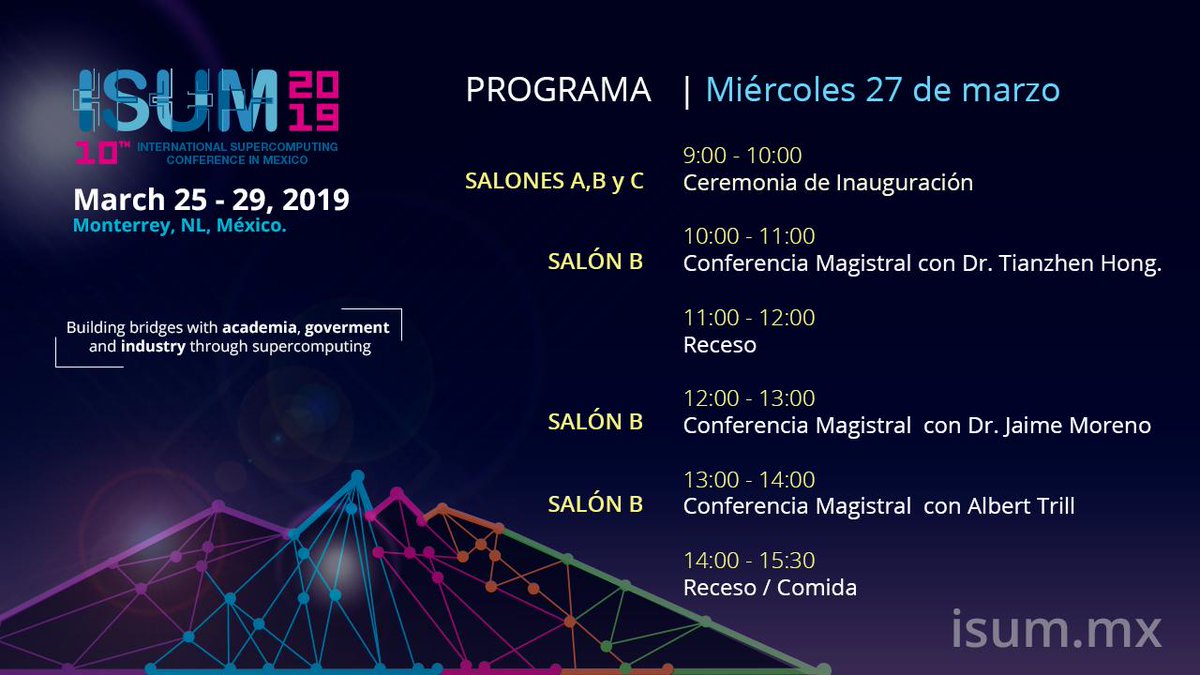 ISUM 2019
10TH INTERNATIONAL SUPERCOMPUTING CONFERENCE IN MEXICO

March 25 - 29, 2019
Monterrey, NL, México.

Building bridges with academia, goverment and industry through supercomputing

PROGRAMA | Miércoles 27 de marzo

SALONES A,B y C
9:00 - 10:00
Ceremonia de Inauguración

SALÓN B
10:00 - 11:00
Conferencia Magistral con Dr. Tianzhen Hong.

11:00 - 12:00
Receso

SALÓN B
12:00 - 13:00
Conferencia Magistral con Dr. Jaime Moreno

SALÓN B
13:00 - 14:00
Conferencia Magistral con Albert Trill

14:00 - 15:30
Receso / Comida

isum.mx